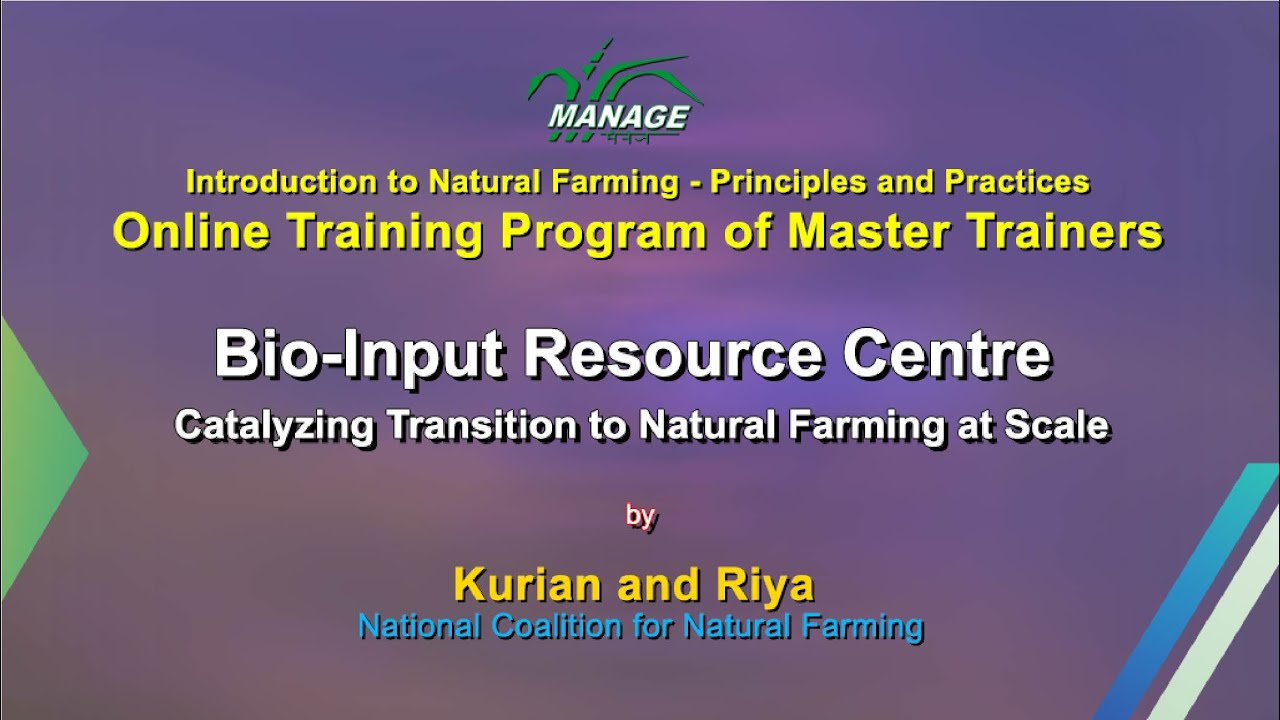 MANAGE
मैनेज

Introduction to Natural Farming - Principles and Practices
Online Training Program of Master Trainers

Bio-Input Resource Centre
Catalyzing Transition to Natural Farming at Scale

by

Kurian and Riya
National Coalition for Natural Farming